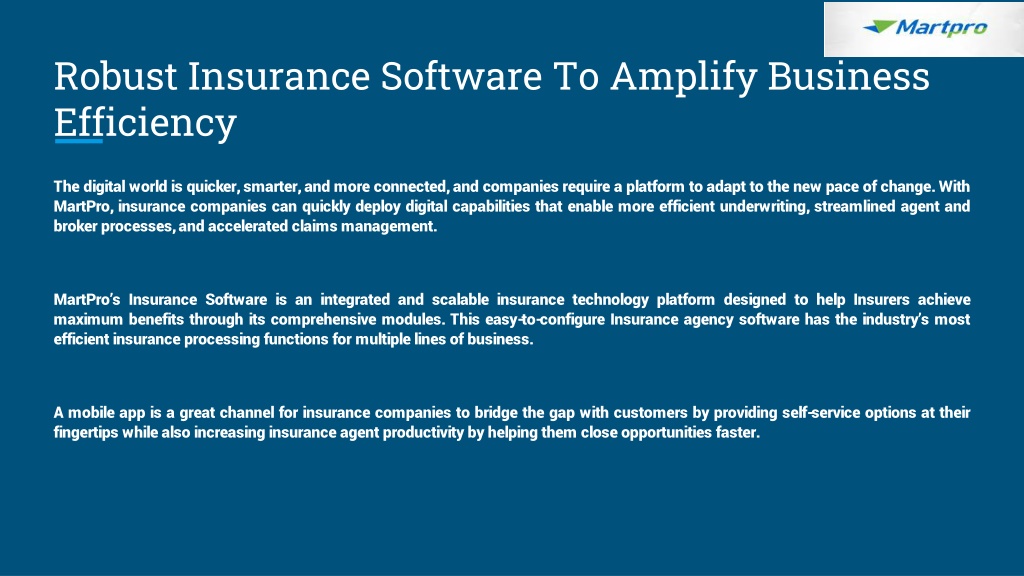 Martpro

Robust Insurance Software To Amplify Business Efficiency

The digital world is quicker, smarter, and more connected, and companies require a platform to adapt to the new pace of change. With MartPro, insurance companies can quickly deploy digital capabilities that enable more efficient underwriting, streamlined agent and broker processes, and accelerated claims management.

MartPro's Insurance Software is an integrated and scalable insurance technology platform designed to help Insurers achieve maximum benefits through its comprehensive modules. This easy-to-configure Insurance agency software has the industry's most efficient insurance processing functions for multiple lines of business.

A mobile app is a great channel for insurance companies to bridge the gap with customers by providing self-service options at their fingertips while also increasing insurance agent productivity by helping them close opportunities faster.